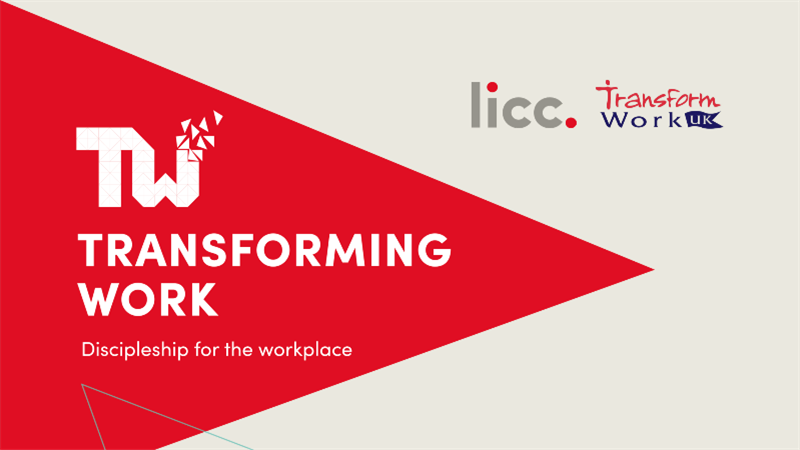 licc.

Transform
Work UK

TW

TRANSFORMING WORK

Discipleship for the workplace